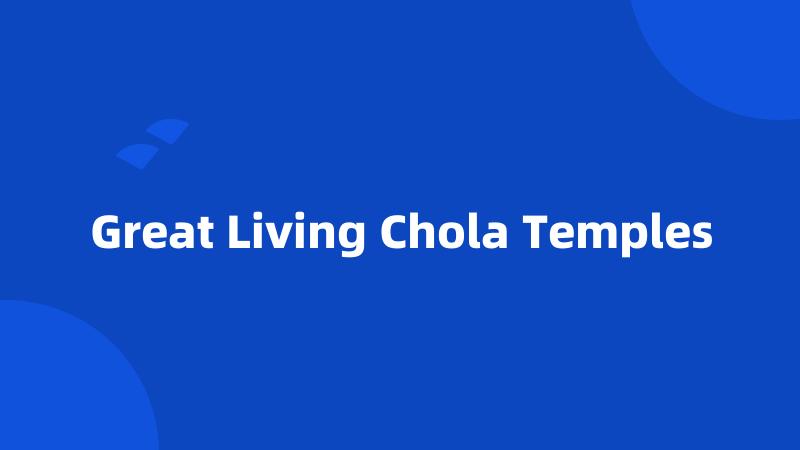 Great Living Chola Temples